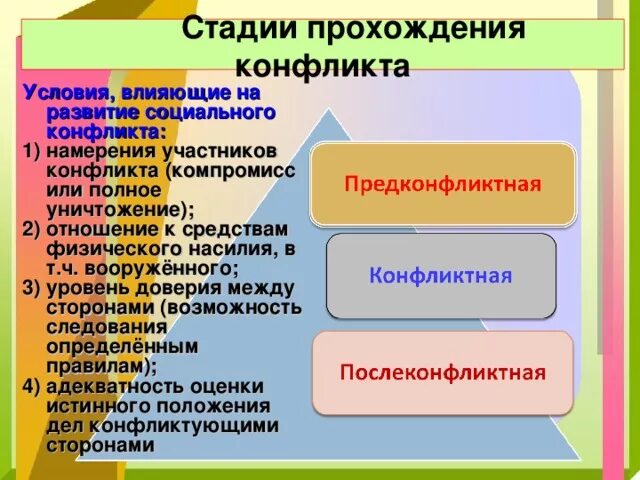 Стадии прохождения конфликта

Условия, влияющие на развитие социального конфликта:
1) намерения участников конфликта (компромисс или полное уничтожение);
2) отношение к средствам физического насилия, в т.ч. вооружённого;
3) уровень доверия между сторонами (возможность следования определённым правилам);
4) адекватность оценки истинного положения дел конфликтующими сторонами

Предконфликтная

Конфликтная

Послеконфликтная